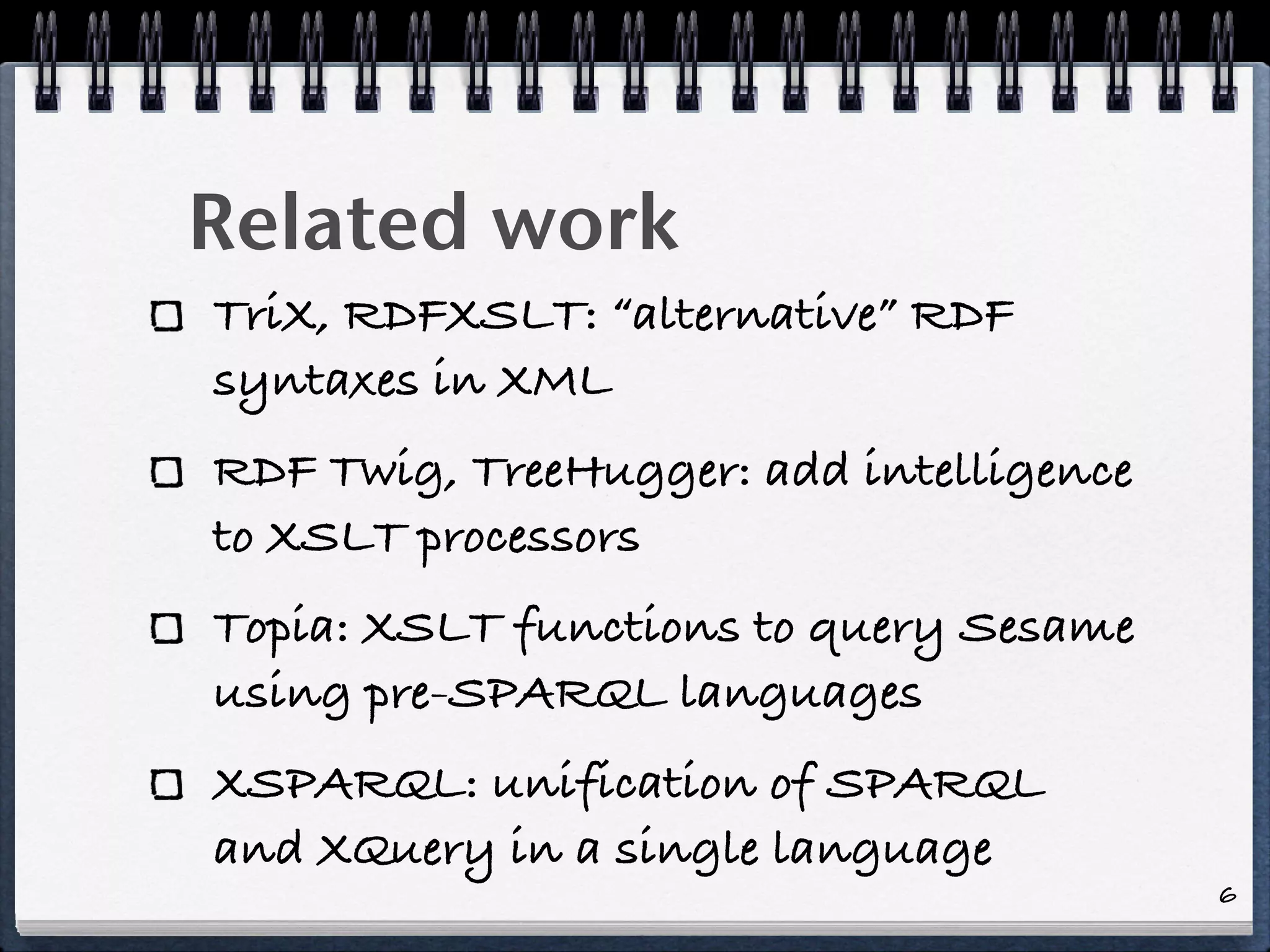 Related work

TriX, RDFXSLT: “alternative” RDF syntaxes in XML

RDF Twig, TreeHugger: add intelligence to XSLT processors

Topia: XSLT functions to query Sesame using pre-SPARQL languages

XSPARQL: unification of SPARQL and XQuery in a single language

6